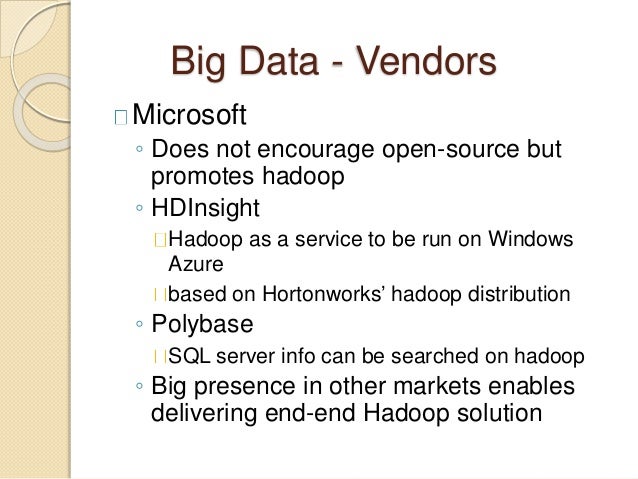 Big Data - Vendors

Microsoft

◦ Does not encourage open-source but promotes hadoop

◦ HDInsight

Hadoop as a service to be run on Windows Azure

based on Hortonworks' hadoop distribution

◦ Polybase

SQL server info can be searched on hadoop

◦ Big presence in other markets enables delivering end-end Hadoop solution